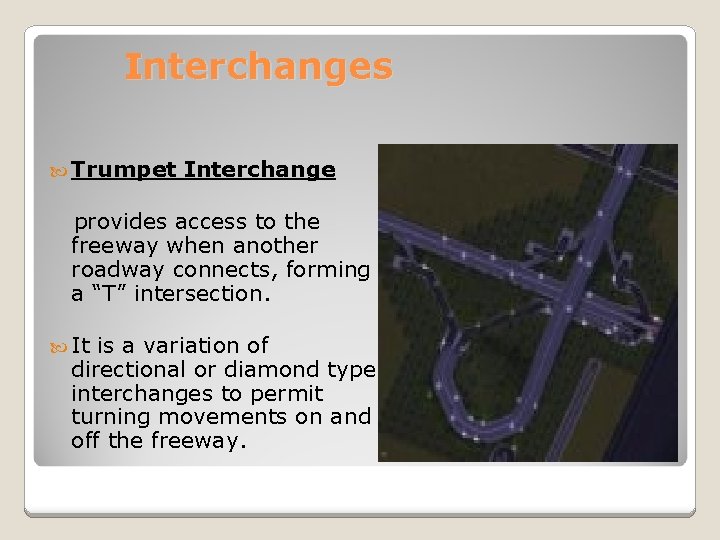 Interchanges

Trumpet Interchange

provides access to the freeway when another roadway connects, forming a “T” intersection.

It is a variation of directional or diamond type interchanges to permit turning movements on and off the freeway.